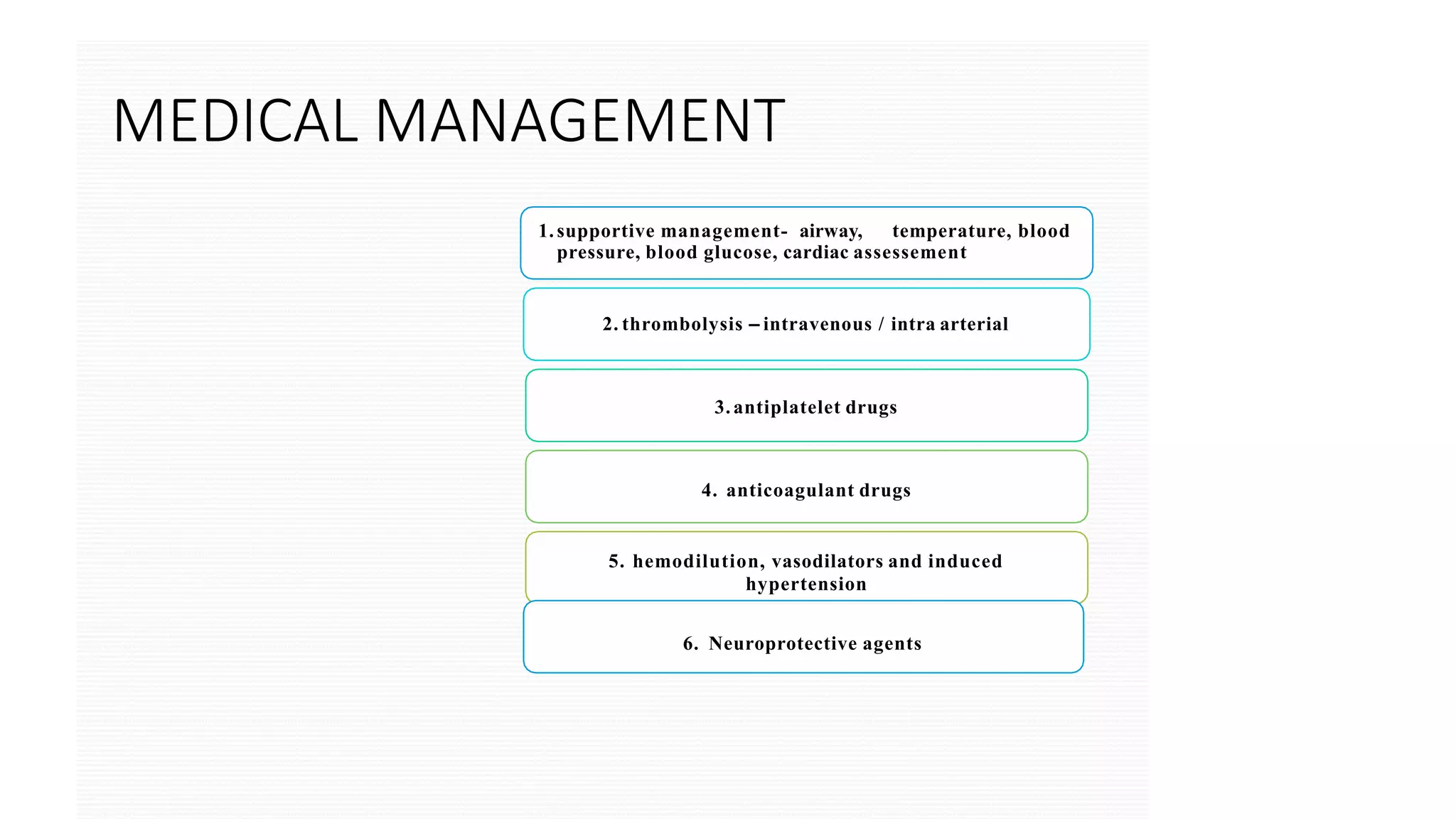 MEDICAL MANAGEMENT

1. supportive management- airway, temperature, blood pressure, blood glucose, cardiac assessement

2. thrombolysis – intravenous / intra arterial

3. antiplatelet drugs

4. anticoagulant drugs

5. hemodilution, vasodilators and induced hypertension

6. Neuroprotective agents